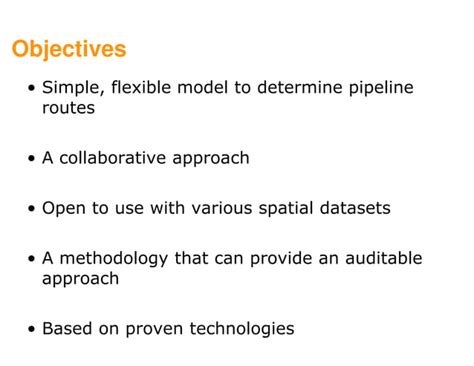 Objectives

• Simple, flexible model to determine pipeline routes

• A collaborative approach

• Open to use with various spatial datasets

• A methodology that can provide an auditable approach

• Based on proven technologies